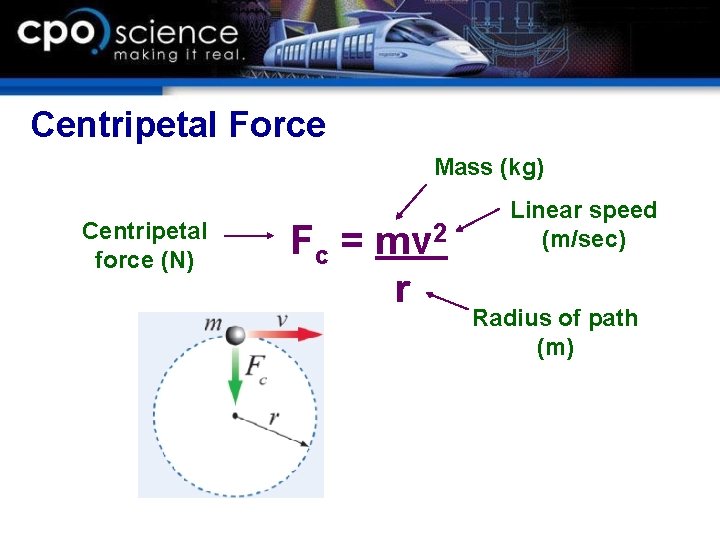 cpo science
making it real.

Centripetal Force

Mass (kg)

Centripetal force (N)

$F_c = \frac{mv^2}{r}$

Linear speed (m/sec)

Radius of path (m)

$m$

$v$

$F_c$

$r$